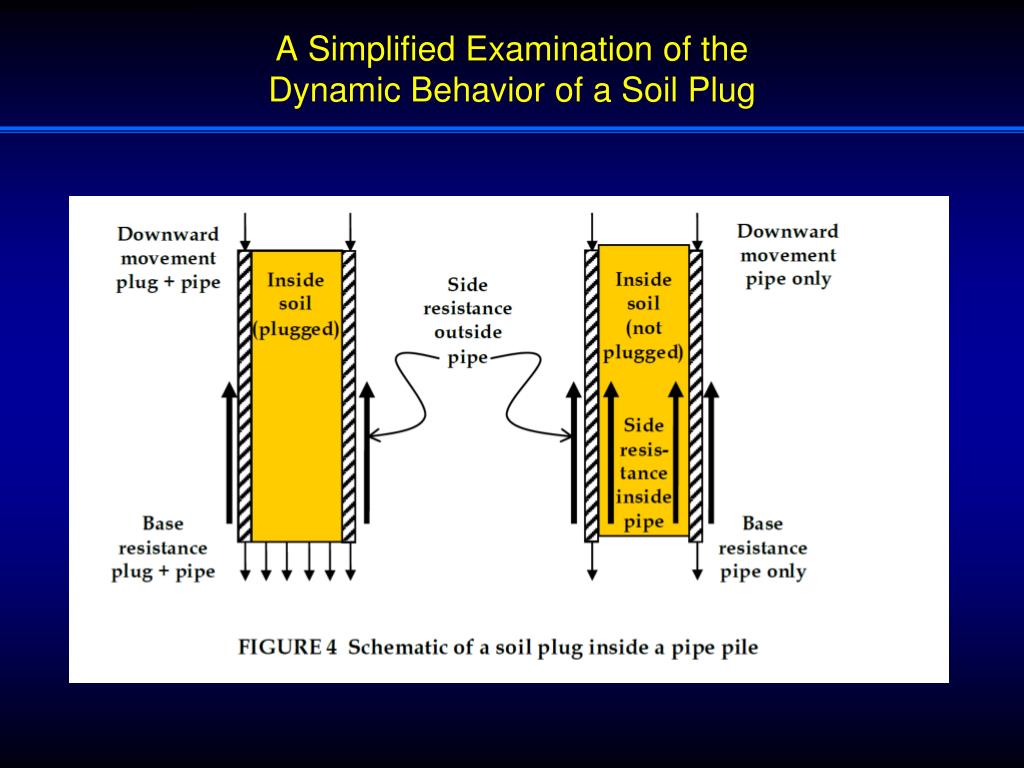 A Simplified Examination of the Dynamic Behavior of a Soil Plug

Downward movement plug + pipe

Inside soil (plugged)

Side resistance outside pipe

Inside soil (not plugged)

Downward movement pipe only

Side resistance inside pipe

Base resistance plug + pipe

Base resistance pipe only

FIGURE 4 Schematic of a soil plug inside a pipe pile